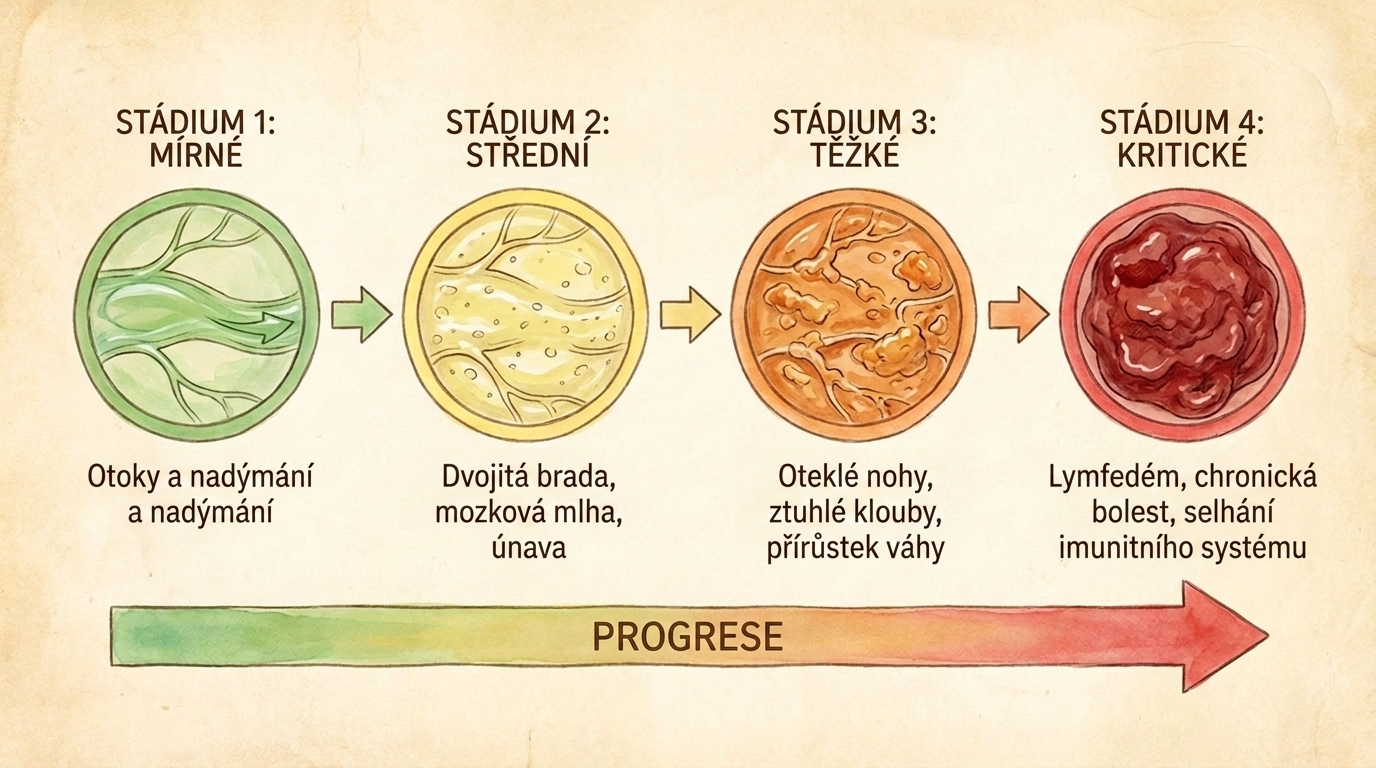 STÁDIUM 1:
MÍRNÉ

Otoky a nadýmání a nadýmání

STÁDIUM 2:
STŘEDNÍ

Dvojitá brada, mozková mlha, únava

STÁDIUM 3:
TĚŽKÉ

Oteklé nohy, ztuhlé klouby, přírůstek váhy

STÁDIUM 4:
KRITICKÉ

Lymfedém, chronická bolest, selhání imunitního systému

PROGRESE